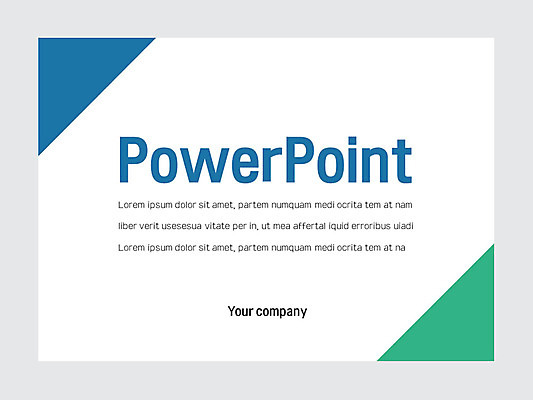 PowerPoint

Lorem ipsum dolor sit amet, partem numquam medi ocrita tem at nam liber verit usesesua vitate per in, ut mea affertal iquid erroribus uiadi Lorem ipsum dolor sit amet, partem numquam medi ocrita tem at na

Your company